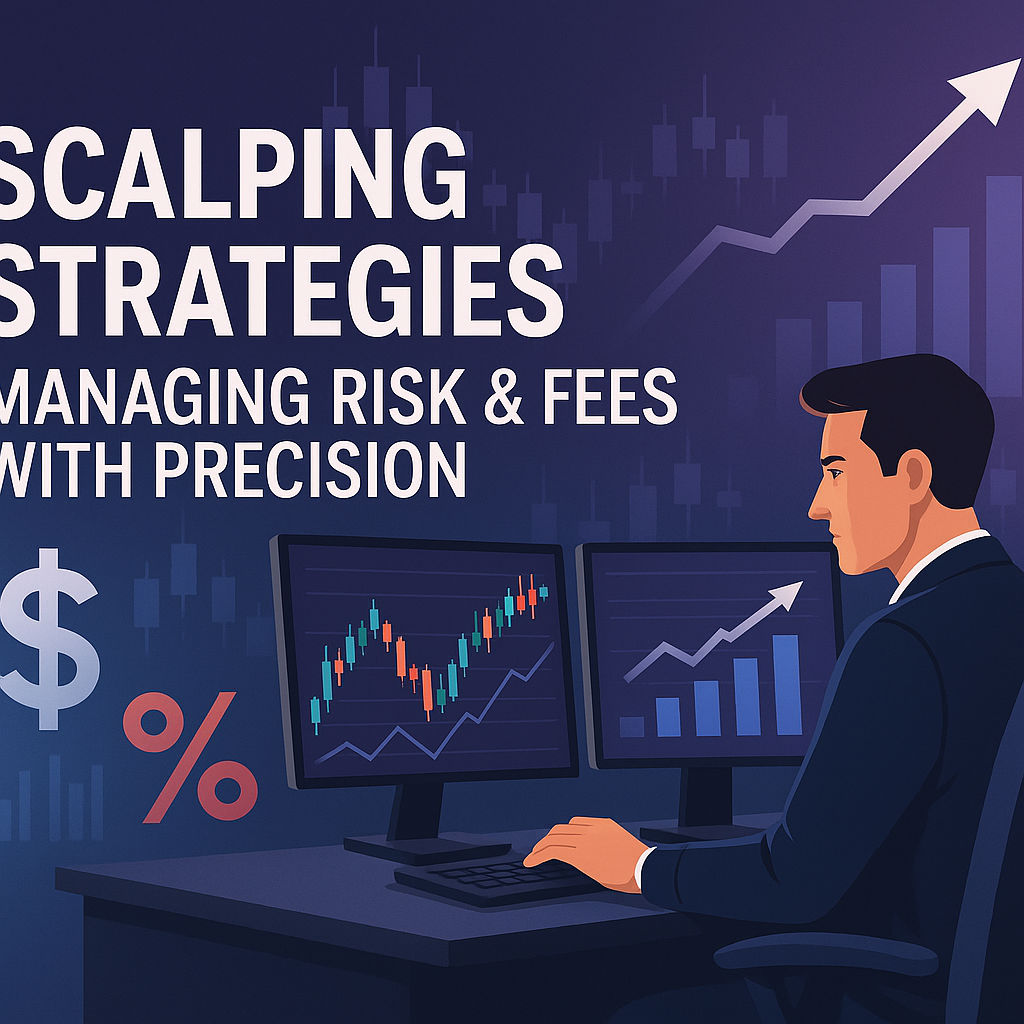 SCALPING STRATEGIES
MANAGING RISK & FEES WITH PRECISION

$ %